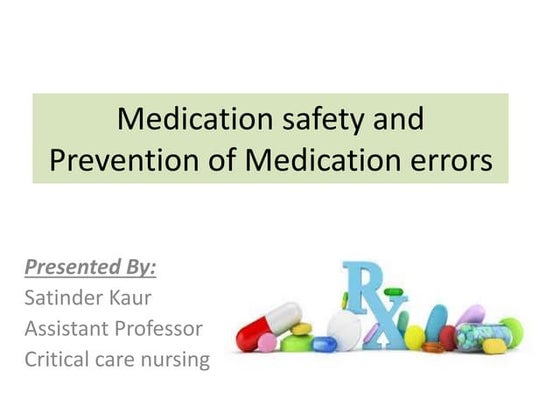 Medication safety and
Prevention of Medication errors

Presented By:
Satinder Kaur
Assistant Professor
Critical care nursing

Rx